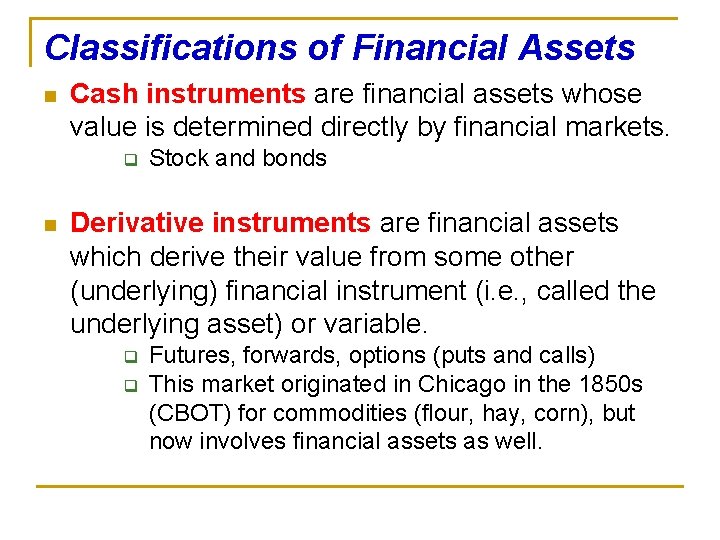 Classifications of Financial Assets

Cash instruments are financial assets whose value is determined directly by financial markets.

Stock and bonds

Derivative instruments are financial assets which derive their value from some other (underlying) financial instrument (i.e., called the underlying asset) or variable.

Futures, forwards, options (puts and calls)

This market originated in Chicago in the 1850s (CBOT) for commodities (flour, hay, corn), but now involves financial assets as well.